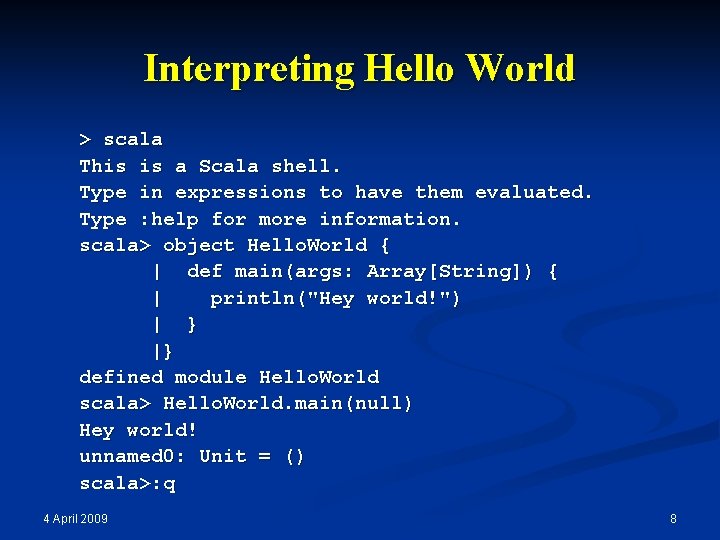 Interpreting Hello World

> scala
This is a Scala shell.
Type in expressions to have them evaluated.
Type :help for more information.
scala> object HelloWorld {
       |  def main(args: Array[String]) {
       |    println("Hey world!")
       |  }
       |}
defined module HelloWorld
scala> HelloWorld.main(null)
Hey world!
unnamed0: Unit = ()
scala>:q

4 April 2009

8